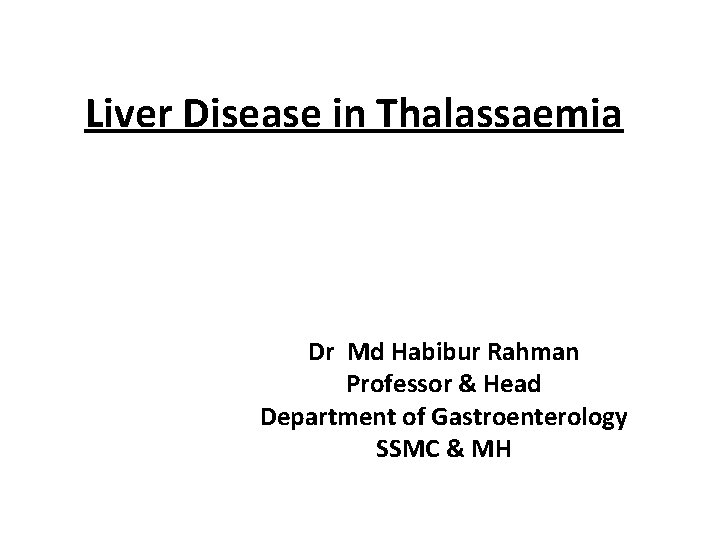 Liver Disease in Thalassaemia

Dr Md Habibur Rahman
Professor & Head
Department of Gastroenterology
SSMC & MH